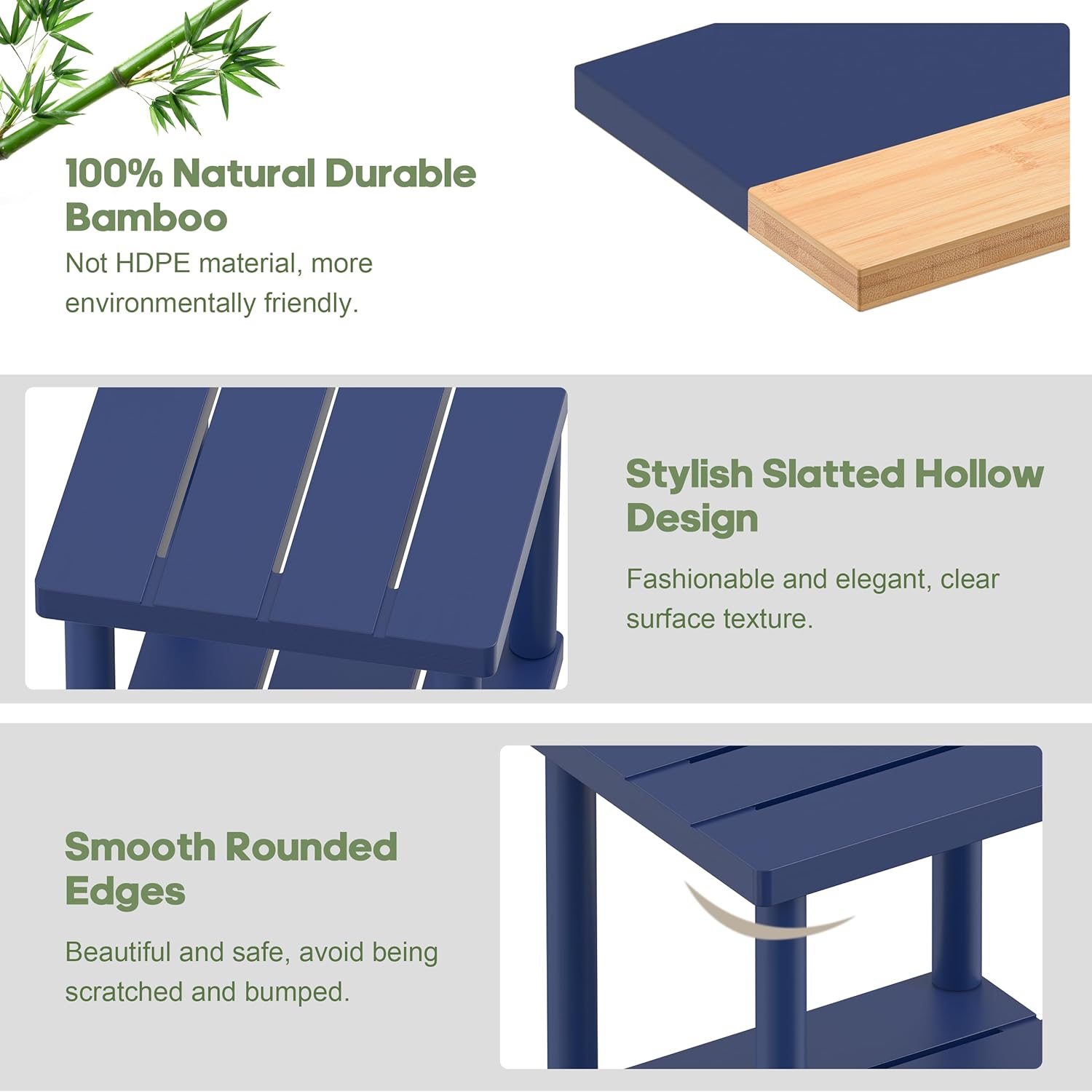 100% Natural Durable Bamboo

Not HDPE material, more environmentally friendly.

Stylish Slatted Hollow Design

Fashionable and elegant, clear surface texture.

Smooth Rounded Edges

Beautiful and safe, avoid being scratched and bumped.